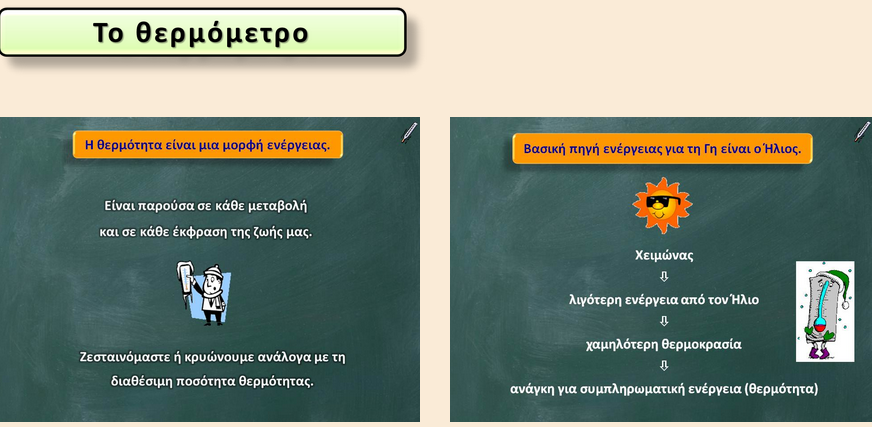 Το θερμόμετρο

Η θερμότητα είναι μια μορφή ενέργειας.

Είναι παρούσα σε κάθε μεταβολή και σε κάθε έκφραση της ζωής μας.

Ζεσταινόμαστε ή κρυώνουμε ανάλογα με τη διαθέσιμη ποσότητα θερμότητας.

Βασική πηγή ενέργειας για τη Γη είναι ο Ήλιος.

Χειμώνας
⇩
λιγότερη ενέργεια από τον Ήλιο
⇩
χαμηλότερη θερμοκρασία
⇩
ανάγκη για συμπληρωματική ενέργεια (θερμότητα)